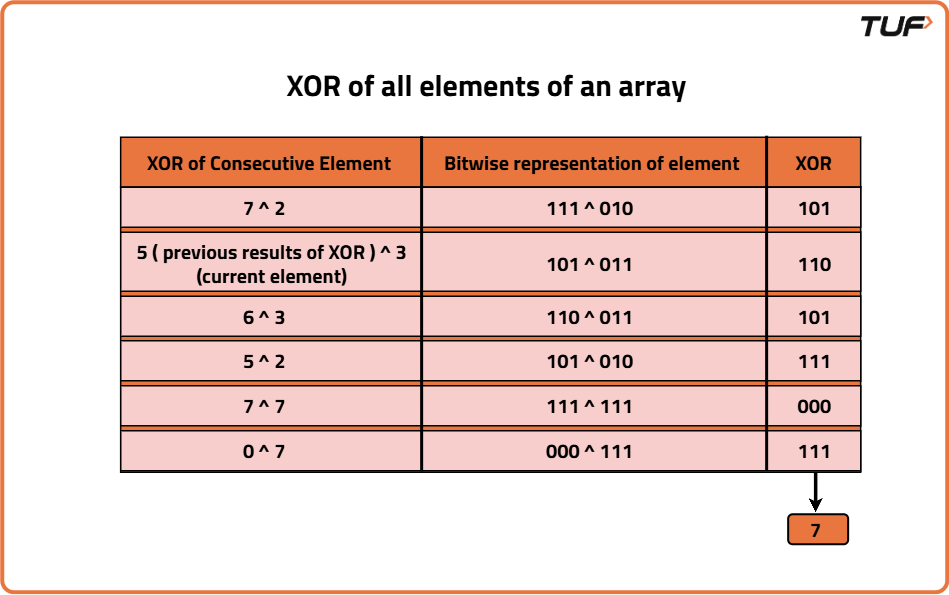 TUF

XOR of all elements of an array

| XOR of Consecutive Element | Bitwise representation of element | XOR |
|---|---|---|
| 7 ^ 2 | 111 ^ 010 | 101 |
| 5 ( previous results of XOR ) ^ 3 (current element) | 101 ^ 011 | 110 |
| 6 ^ 3 | 110 ^ 011 | 101 |
| 5 ^ 2 | 101 ^ 010 | 111 |
| 7 ^ 7 | 111 ^ 111 | 000 |
| 0 ^ 7 | 000 ^ 111 | 111 |

7